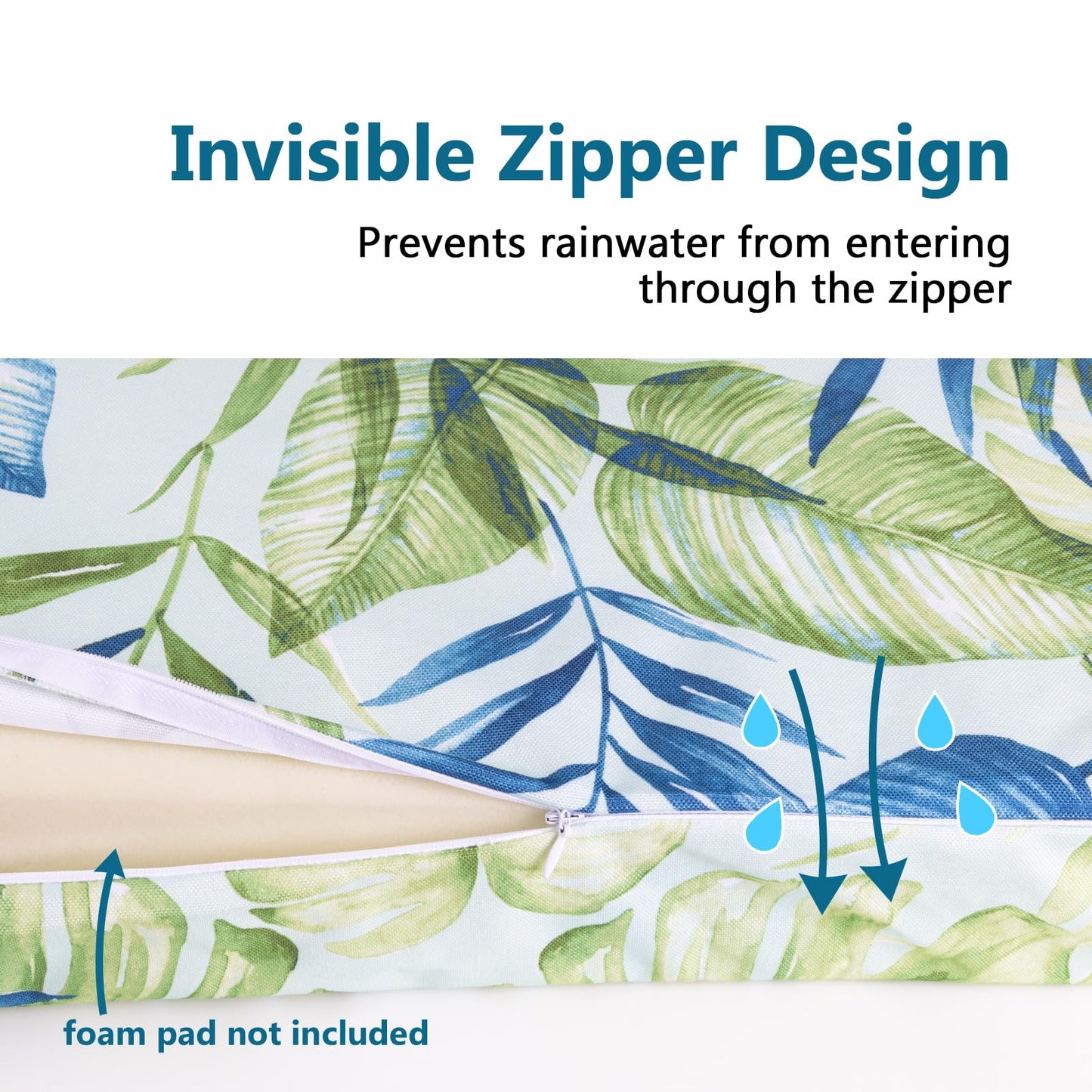 Invisible Zipper Design

Prevents rainwater from entering through the zipper

foam pad not included